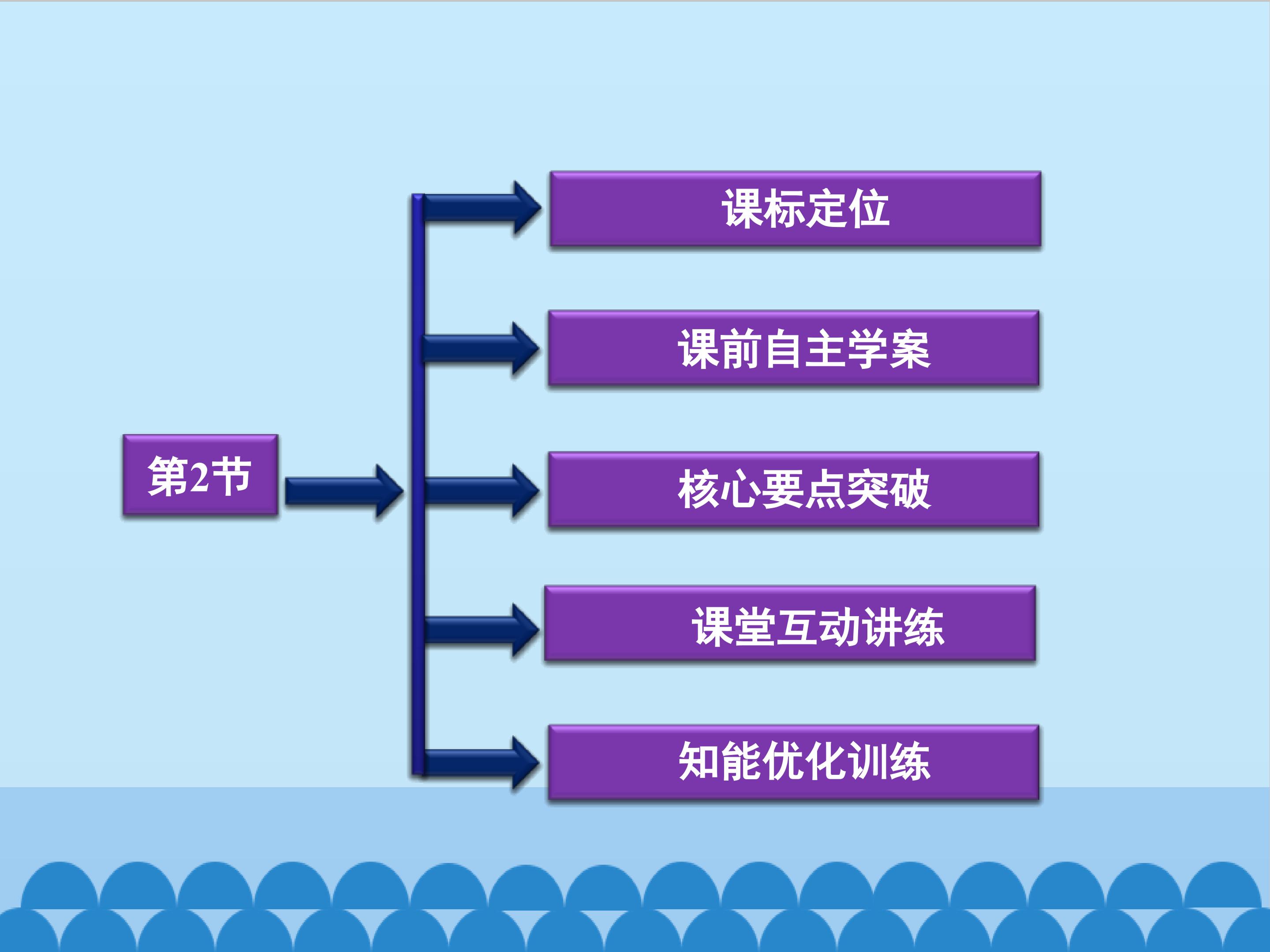 第2节

课标定位

课前自主学案

核心要点突破

课堂互动讲练

知能优化训练